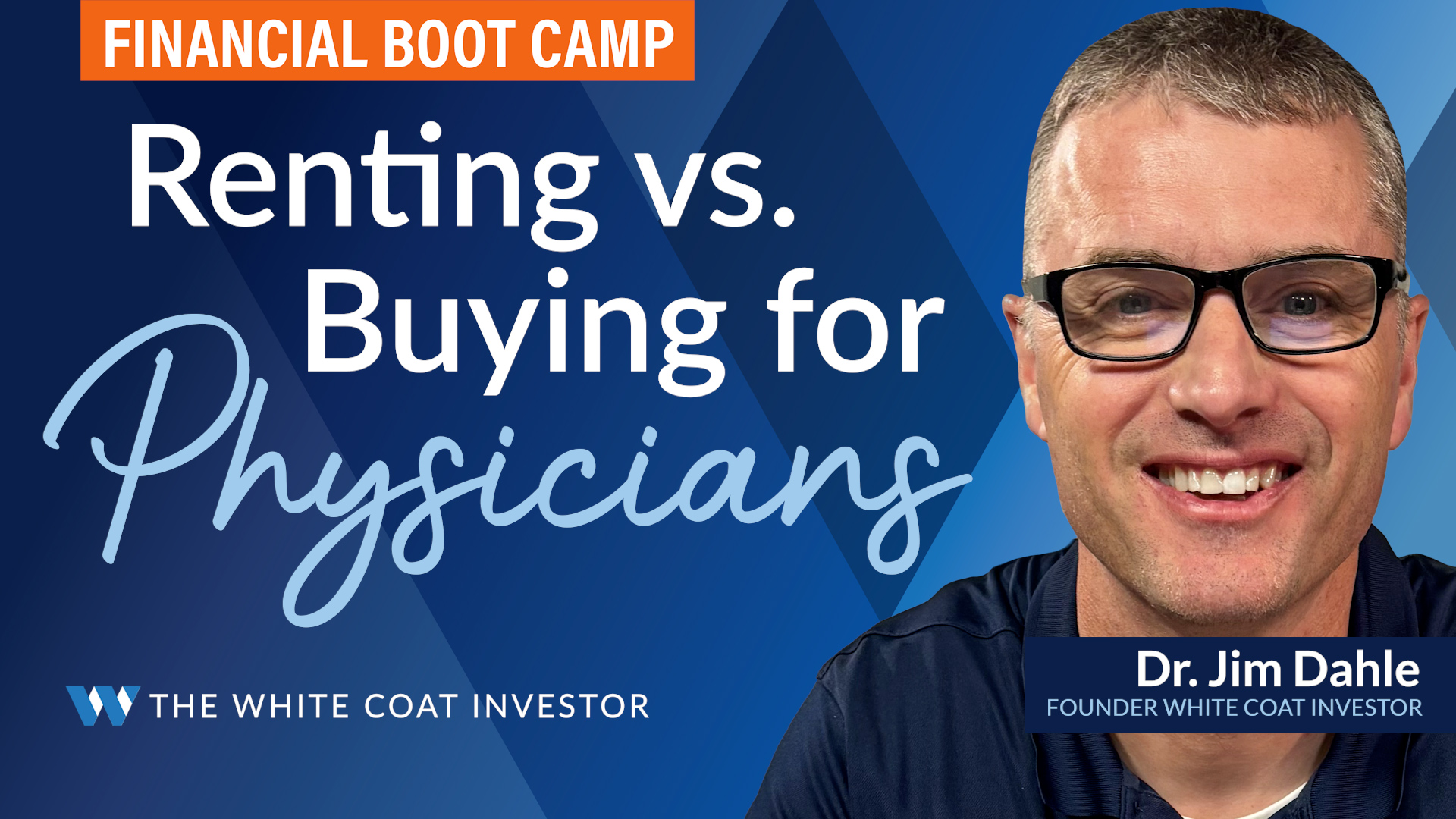 FINANCIAL BOOT CAMP

Renting vs. Buying for Physicians

THE WHITE COAT INVESTOR

Dr. Jim Dahle
FOUNDER WHITE COAT INVESTOR